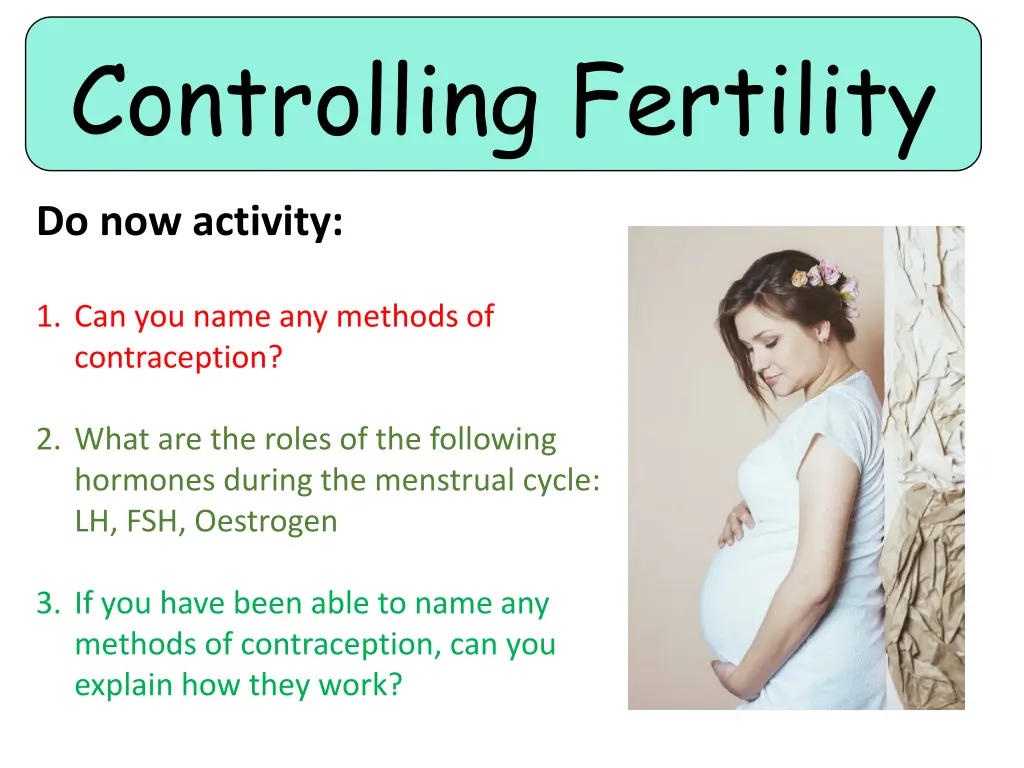 Controlling Fertility

Do now activity:

1. Can you name any methods of contraception?

2. What are the roles of the following hormones during the menstrual cycle: LH, FSH, Oestrogen

3. If you have been able to name any methods of contraception, can you explain how they work?